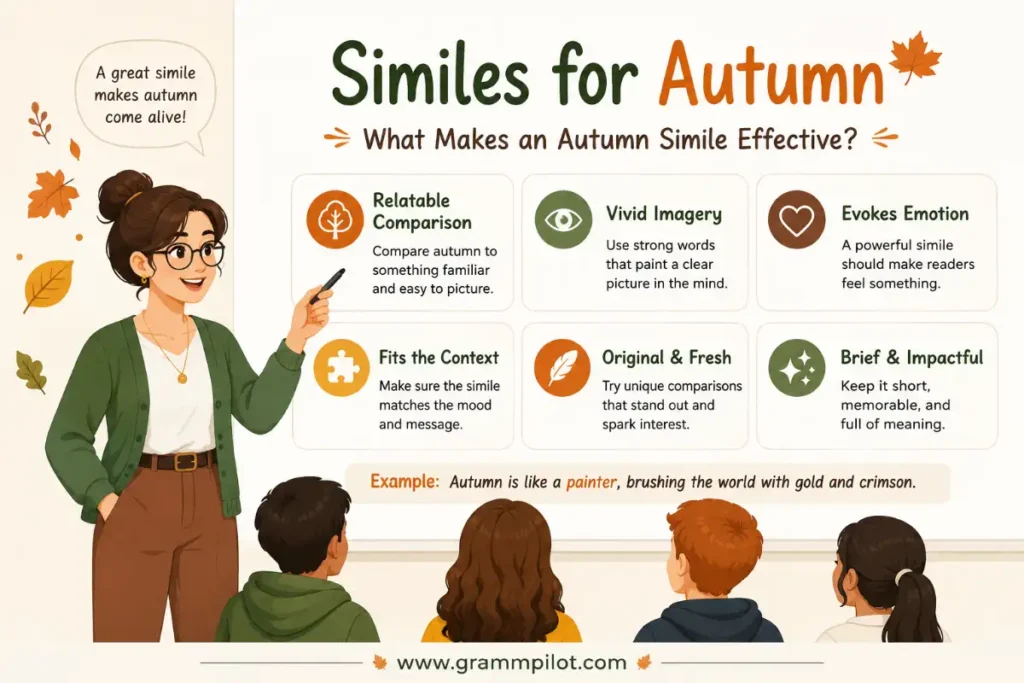 A great simile makes autumn come alive!

Similes for Autumn

What Makes an Autumn Simile Effective?

Relatable Comparison
Compare autumn to something familiar and easy to picture.

Vivid Imagery
Use strong words that paint a clear picture in the mind.

Evokes Emotion
A powerful simile should make readers feel something.

Fits the Context
Make sure the simile matches the mood and message.

Original & Fresh
Try unique comparisons that stand out and spark interest.

Brief & Impactful
Keep it short, memorable, and full of meaning.

Example: Autumn is like a painter, brushing the world with gold and crimson.

www.grammpilot.com